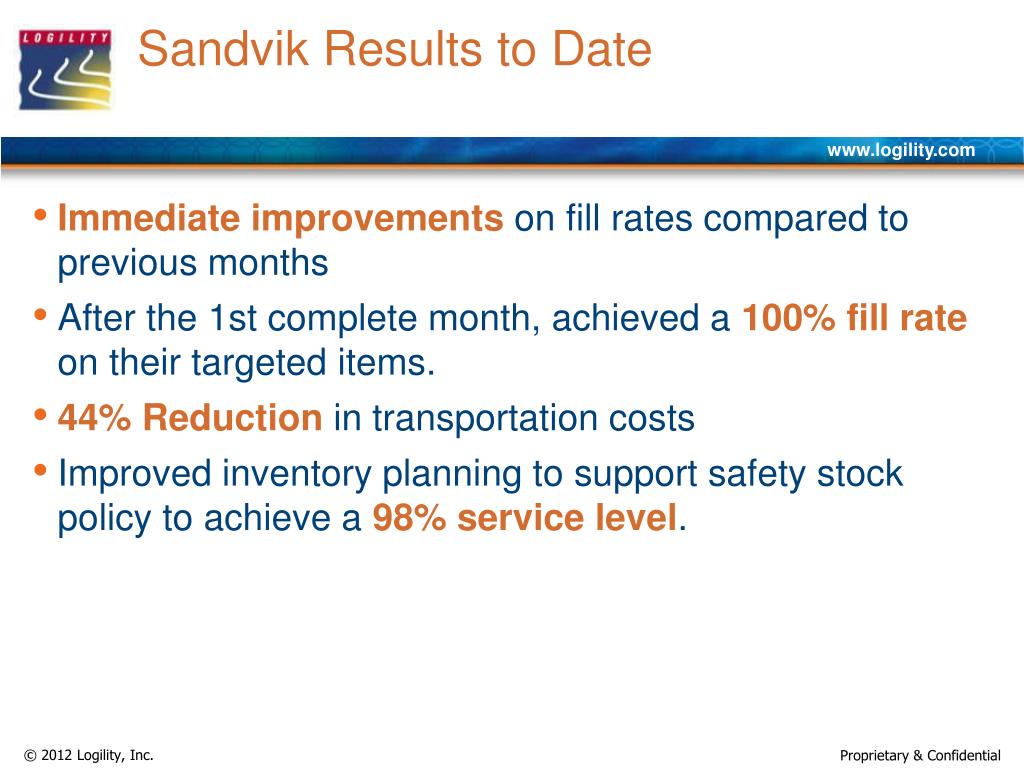 LOGILITY

Sandvik Results to Date

www.logility.com

• Immediate improvements on fill rates compared to previous months
• After the 1st complete month, achieved a 100% fill rate on their targeted items.
• 44% Reduction in transportation costs
• Improved inventory planning to support safety stock policy to achieve a 98% service level.

© 2012 Logility, Inc.

Proprietary & Confidential